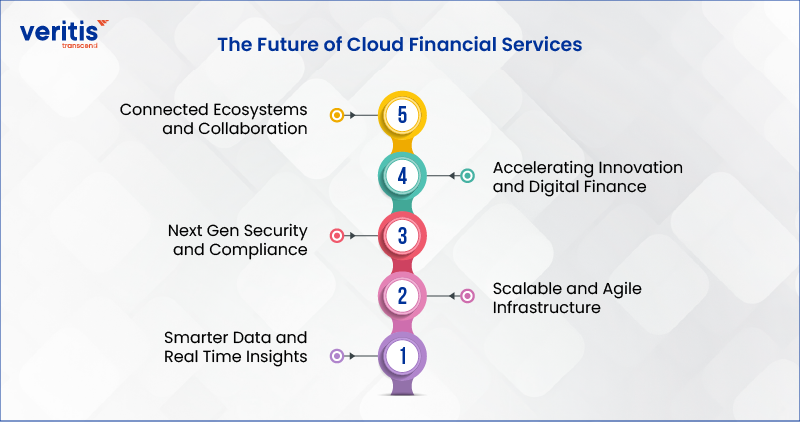 veritis
transcend

The Future of Cloud Financial Services

Connected Ecosystems and Collaboration

5

4

Accelerating Innovation and Digital Finance

Next Gen Security and Compliance

3

2

Scalable and Agile Infrastructure

Smarter Data and Real Time Insights

1